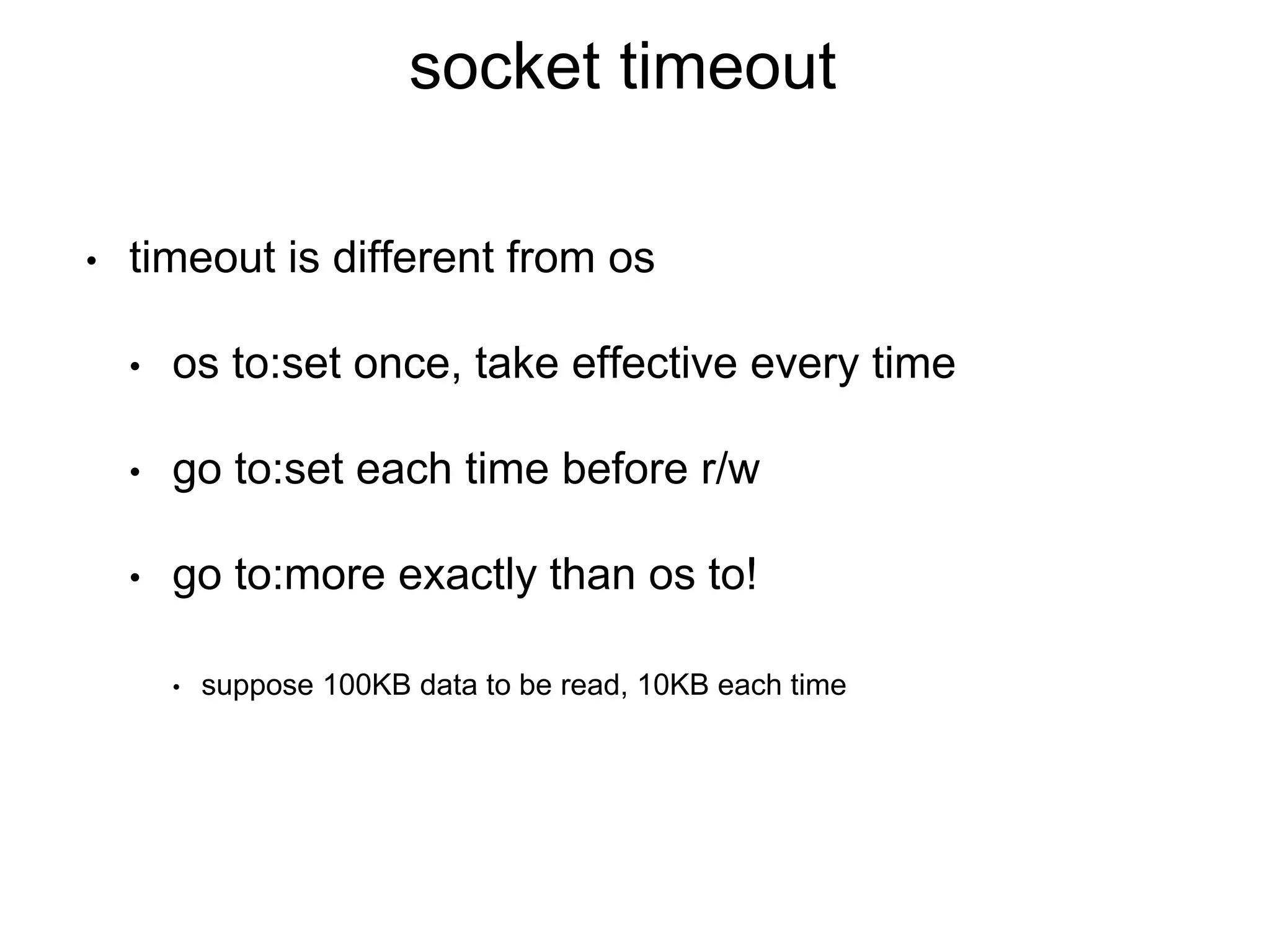 socket timeout

• timeout is different from os

• os to:set once, take effective every time

• go to:set each time before r/w

• go to:more exactly than os to!

• suppose 100KB data to be read, 10KB each time